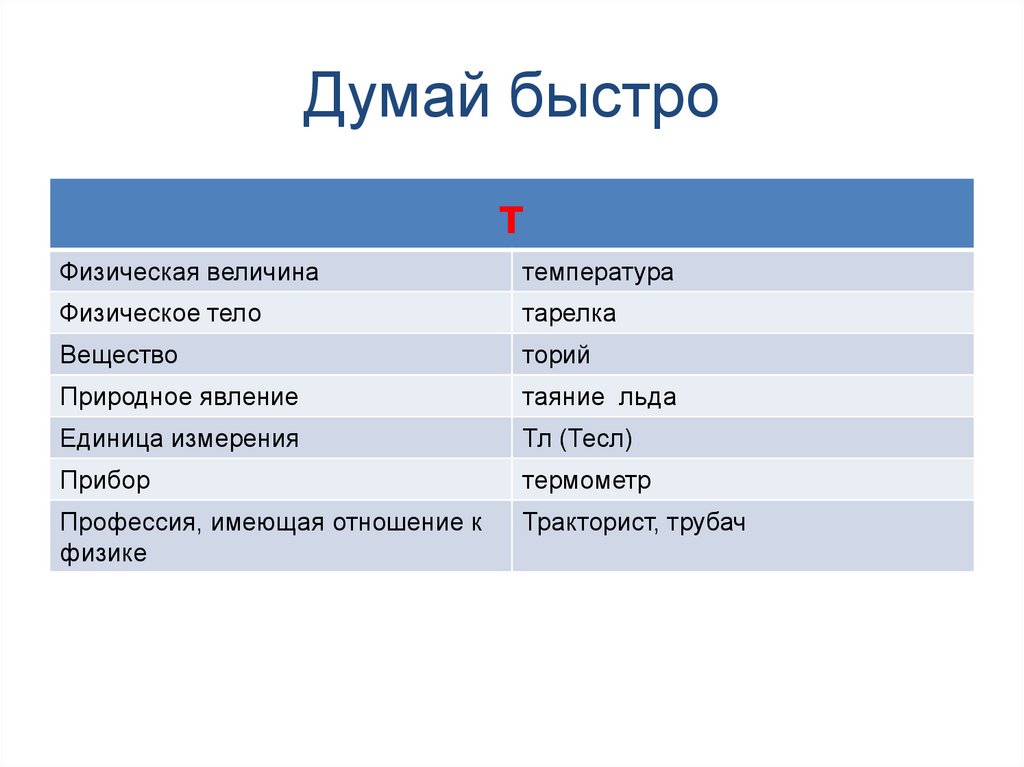 Думай быстро

| Т | |
|---|---|
| Физическая величина | температура |
| Физическое тело | тарелка |
| Вещество | торий |
| Природное явление | таяние льда |
| Единица измерения | Тл (Тесл) |
| Прибор | термометр |
| Профессия, имеющая отношение к физике | Тракторист, трубач |